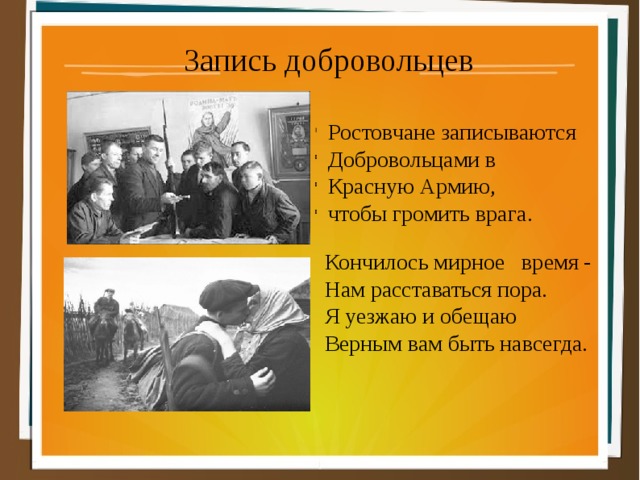 Запись добровольцев

Ростовчане записываются
Добровольцами в
Красную Армию,
чтобы громить врага.

Кончилось мирное время -
Нам расставаться пора.
Я уезжаю и обещаю
Верным вам быть навсегда.